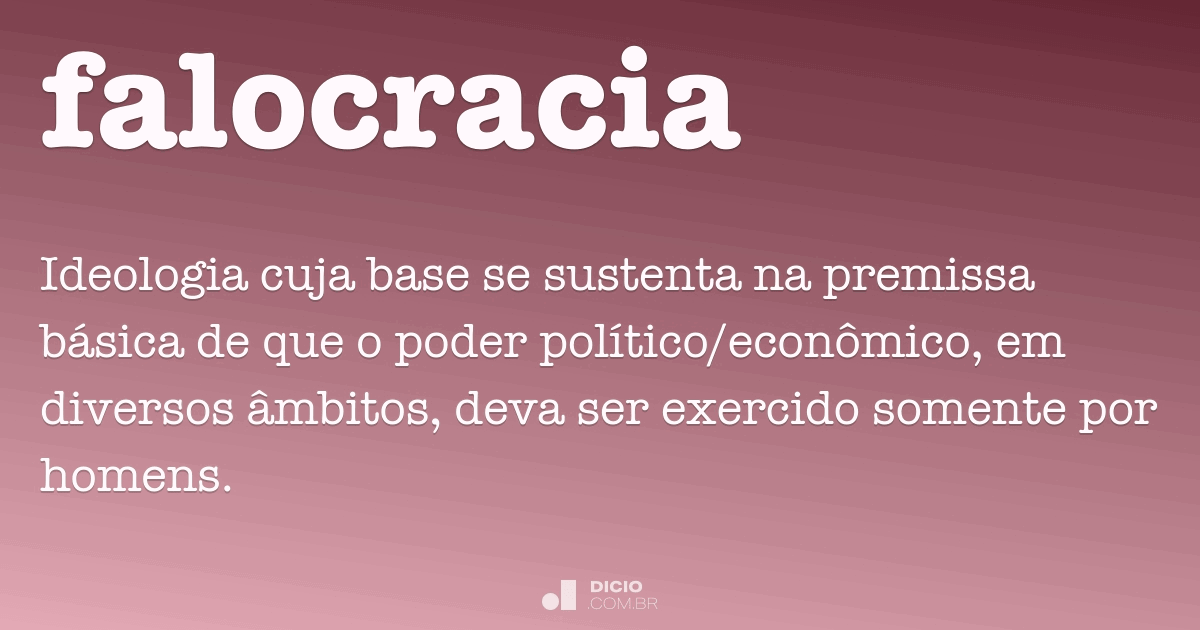 falocracia

Ideologia cuja base se sustenta na premissa básica de que o poder político/econômico, em diversos âmbitos, deva ser exercido somente por homens.

DICIO
.COM.BR